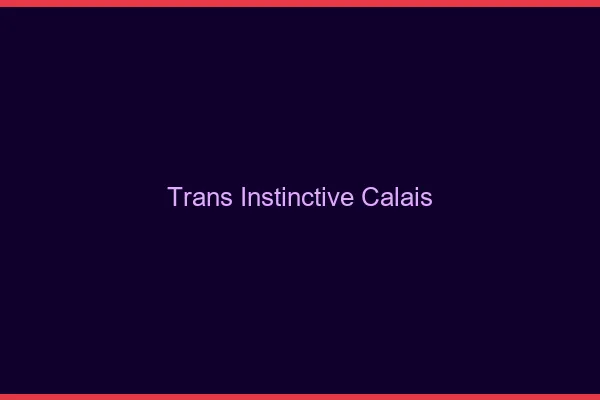 Trans Instinctive Calais